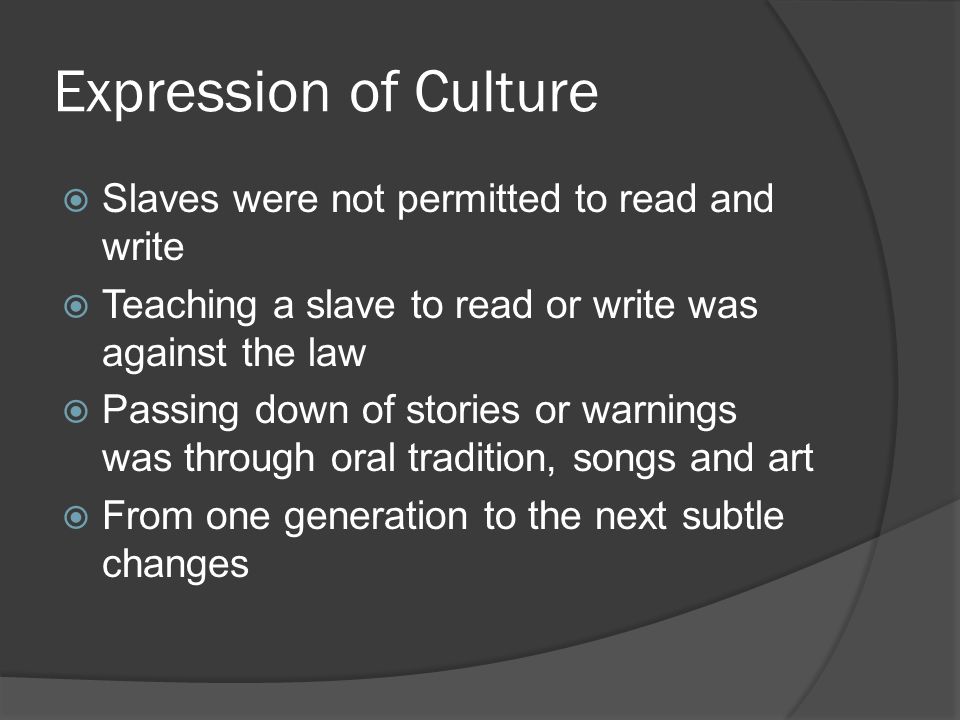 Expression of Culture

Slaves were not permitted to read and write

Teaching a slave to read or write was against the law

Passing down of stories or warnings was through oral tradition, songs and art

From one generation to the next subtle changes